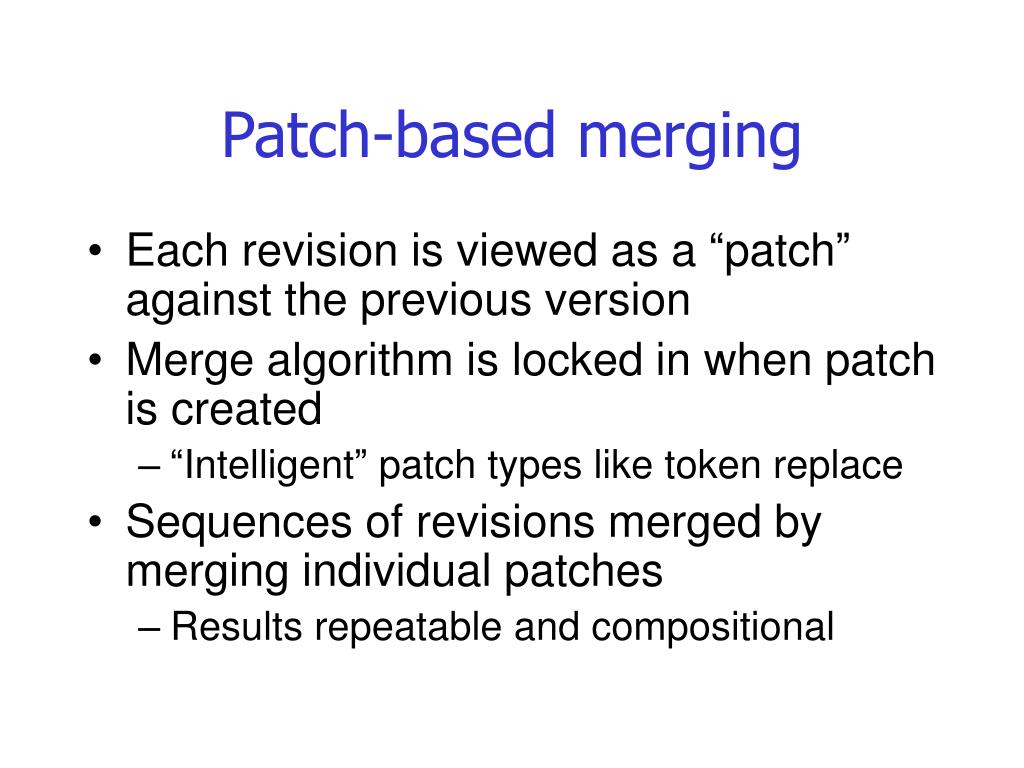 Patch-based merging

• Each revision is viewed as a “patch” against the previous version
• Merge algorithm is locked in when patch is created
– “Intelligent” patch types like token replace
• Sequences of revisions merged by merging individual patches
– Results repeatable and compositional